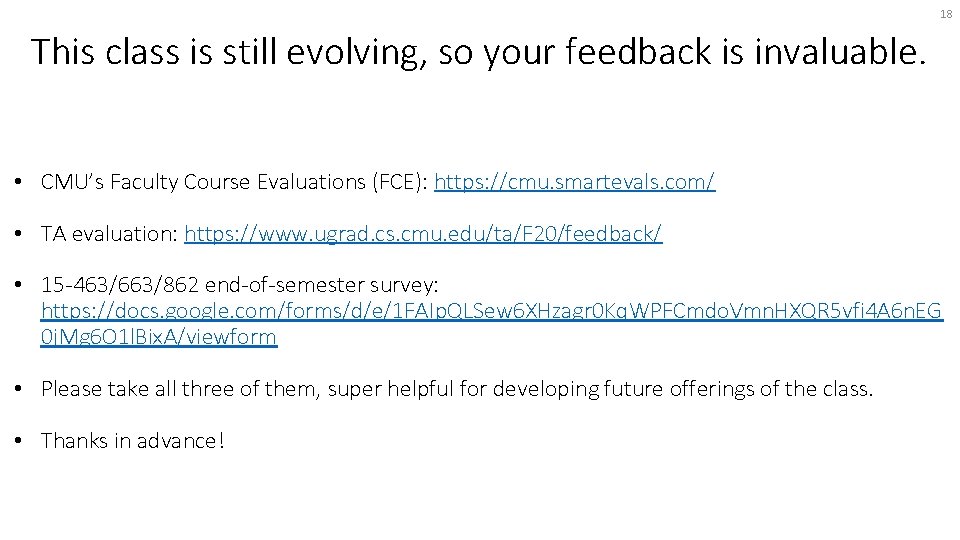 18

This class is still evolving, so your feedback is invaluable.

• CMU's Faculty Course Evaluations (FCE): https://cmu.smartevals.com/

• TA evaluation: https://www.ugrad.cs.cmu.edu/ta/F20/feedback/

• 15-463/663/862 end-of-semester survey: https://docs.google.com/forms/d/e/1FAIpQLSew6XHzagr0KqWPFCmdoVmnHXQR5vfi4A6nEG0jMg6O1lBixA/viewform

• Please take all three of them, super helpful for developing future offerings of the class.

• Thanks in advance!